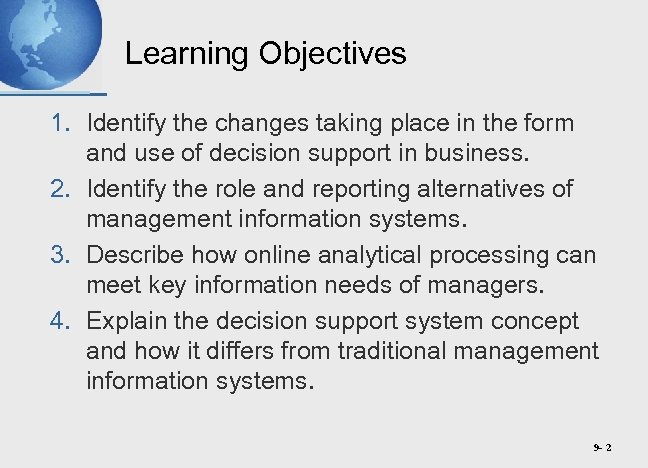 Learning Objectives

1. Identify the changes taking place in the form and use of decision support in business.
2. Identify the role and reporting alternatives of management information systems.
3. Describe how online analytical processing can meet key information needs of managers.
4. Explain the decision support system concept and how it differs from traditional management information systems.

9- 2